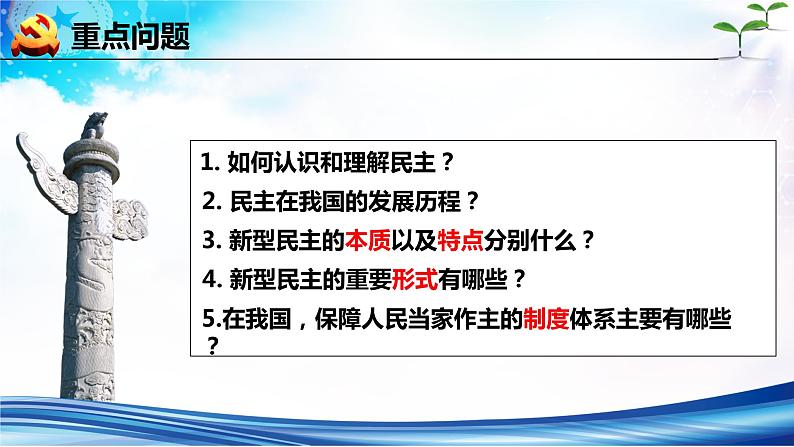 重点问题

1. 如何认识和理解民主？

2. 民主在我国的发展历程？

3. 新型民主的本质以及特点分别什么？

4. 新型民主的重要形式有哪些？

5.在我国，保障人民当家作主的制度体系主要有哪些？